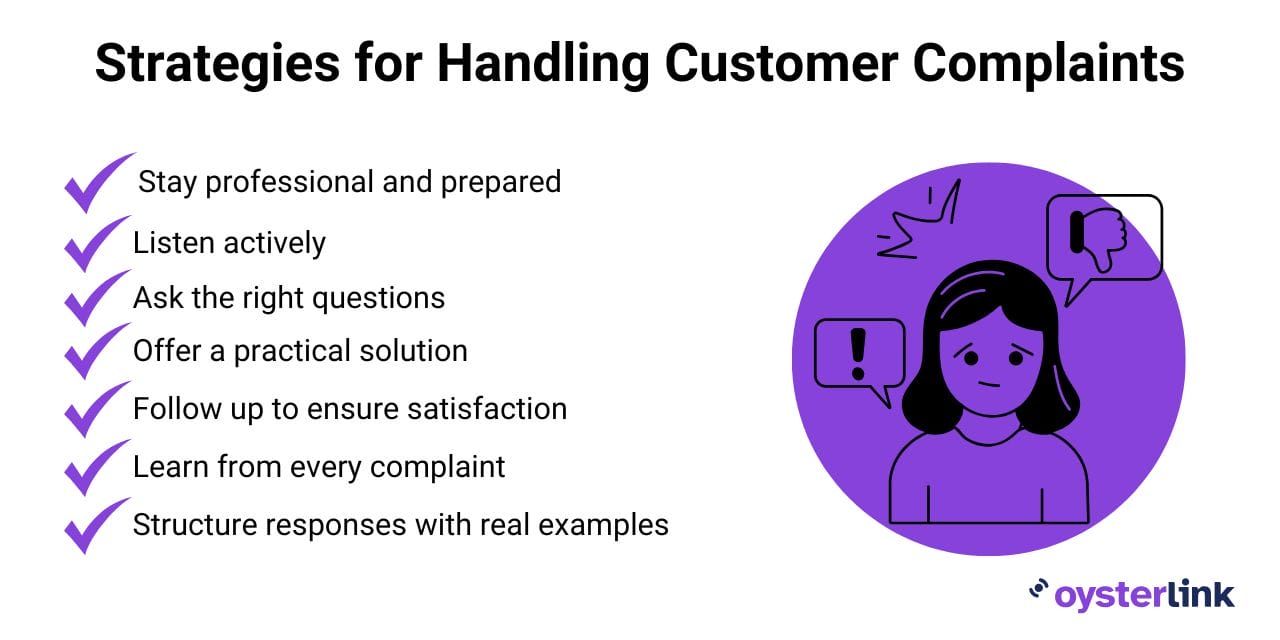 Strategies for Handling Customer Complaints

Stay professional and prepared

Listen actively

Ask the right questions

Offer a practical solution

Follow up to ensure satisfaction

Learn from every complaint

Structure responses with real examples

!

oysterlink